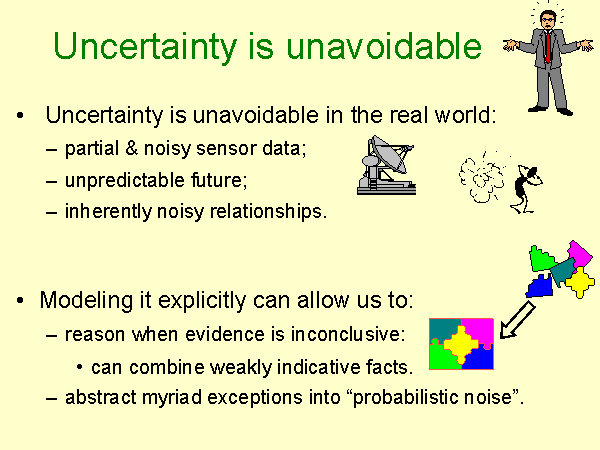 Uncertainty is unavoidable

• Uncertainty is unavoidable in the real world:
– partial & noisy sensor data;
– unpredictable future;
– inherently noisy relationships.

• Modeling it explicitly can allow us to:
– reason when evidence is inconclusive:
• can combine weakly indicative facts.
– abstract myriad exceptions into “probabilistic noise”.